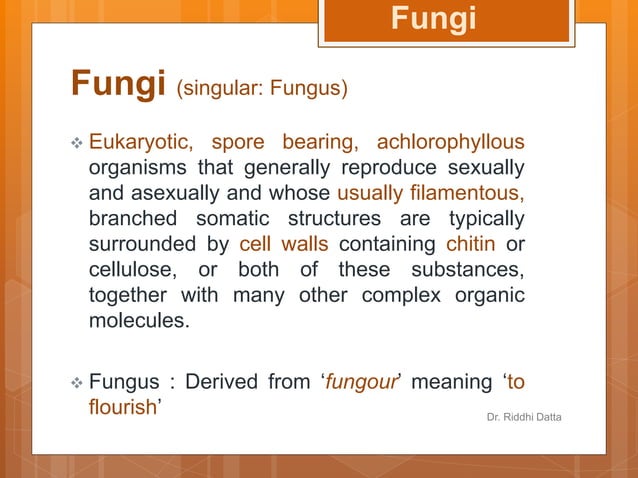 Fungi

Fungi (singular: Fungus)

❖ Eukaryotic, spore bearing, achlorophyllous organisms that generally reproduce sexually and asexually and whose usually filamentous, branched somatic structures are typically surrounded by cell walls containing chitin or cellulose, or both of these substances, together with many other complex organic molecules.

❖ Fungus : Derived from ‘fungour’ meaning ‘to flourish’

Dr. Riddhi Datta